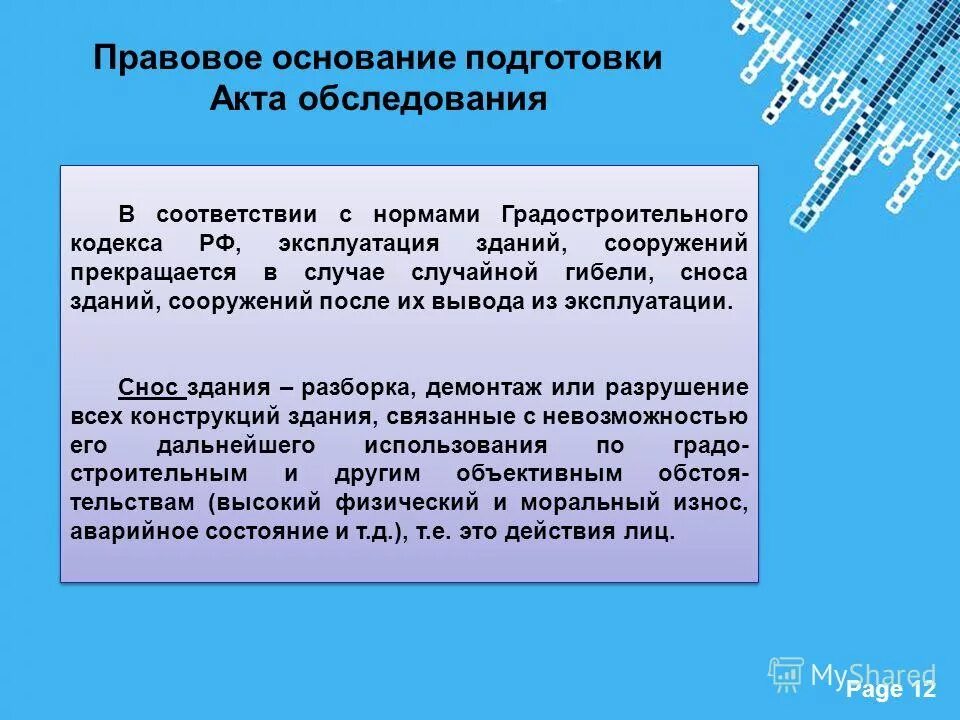 Правовое основание подготовки Акта обследования

В соответствии с нормами Градостроительного кодекса РФ, эксплуатация зданий, сооружений прекращается в случае случайной гибели, сноса зданий, сооружений после их вывода из эксплуатации.

Снос здания – разборка, демонтаж или разрушение всех конструкций здания, связанные с невозможностью его дальнейшего использования по градостроительным и другим объективным обстоятельствам (высокий физический и моральный износ, аварийное состояние и т.д.), т.е. это действия лиц.

MyShared

Page 12